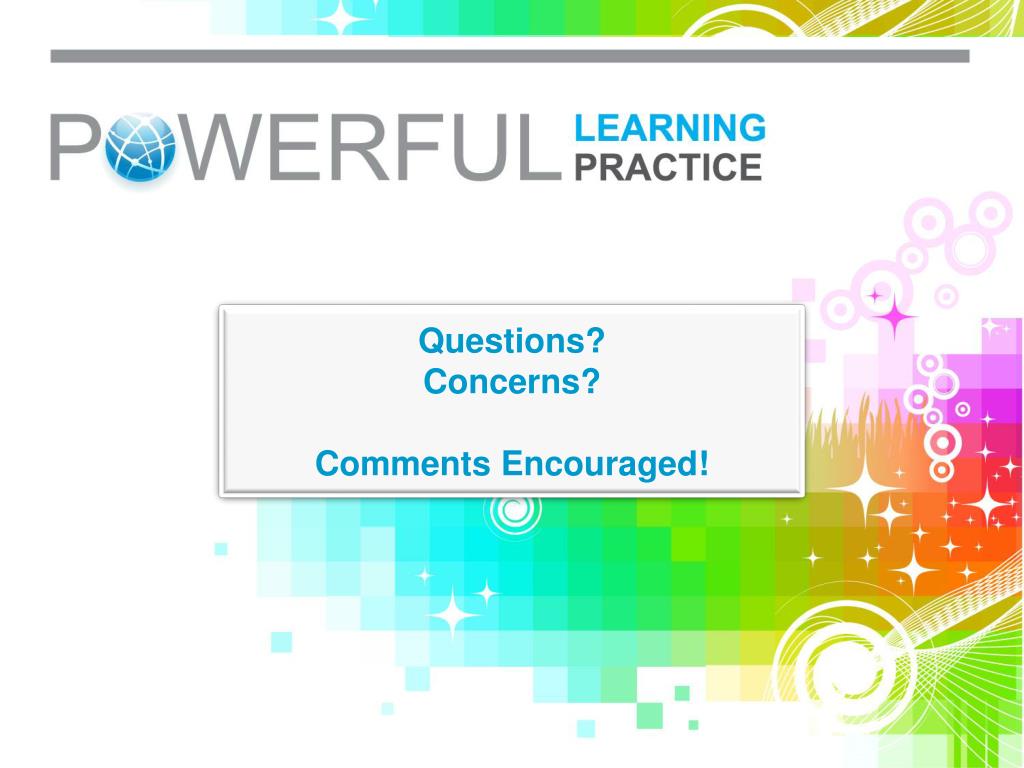 POWERFUL LEARNING PRACTICE

Questions?
Concerns?

Comments Encouraged!